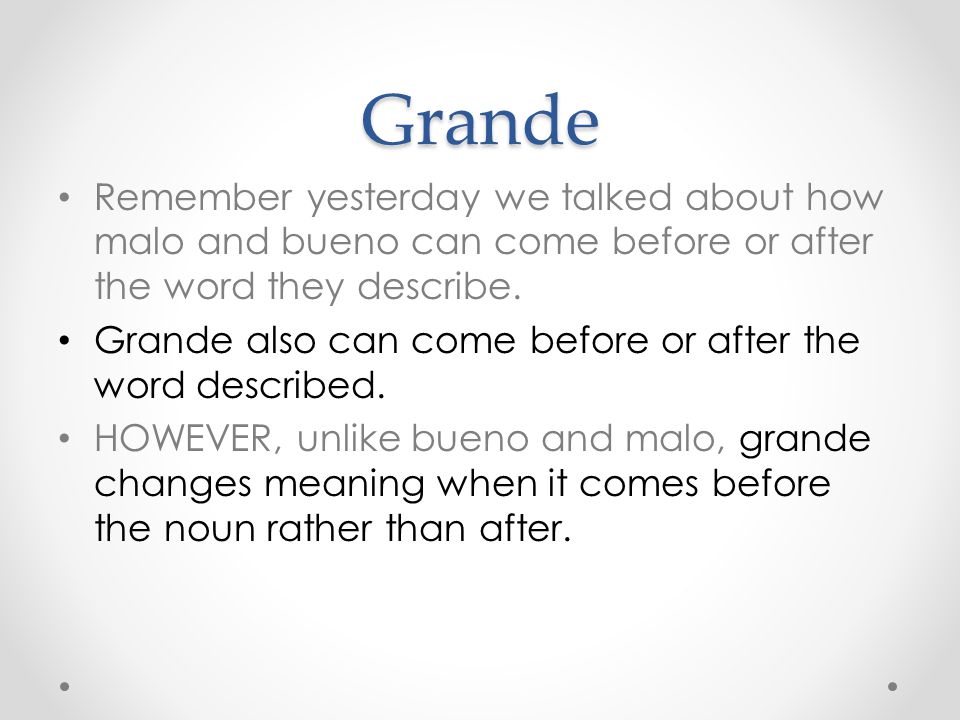 Grande

• Remember yesterday we talked about how malo and bueno can come before or after the word they describe.
• Grande also can come before or after the word described.
• HOWEVER, unlike bueno and malo, grande changes meaning when it comes before the noun rather than after.